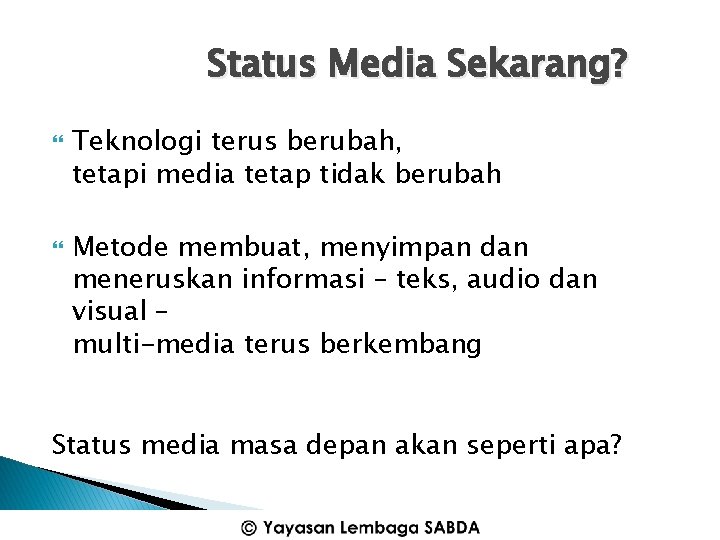 Status Media Sekarang?

Teknologi terus berubah,
tetapi media tetap tidak berubah

Metode membuat, menyimpan dan meneruskan informasi – teks, audio dan visual –
multi-media terus berkembang

Status media masa depan akan seperti apa?

© Yayasan Lembaga SABDA